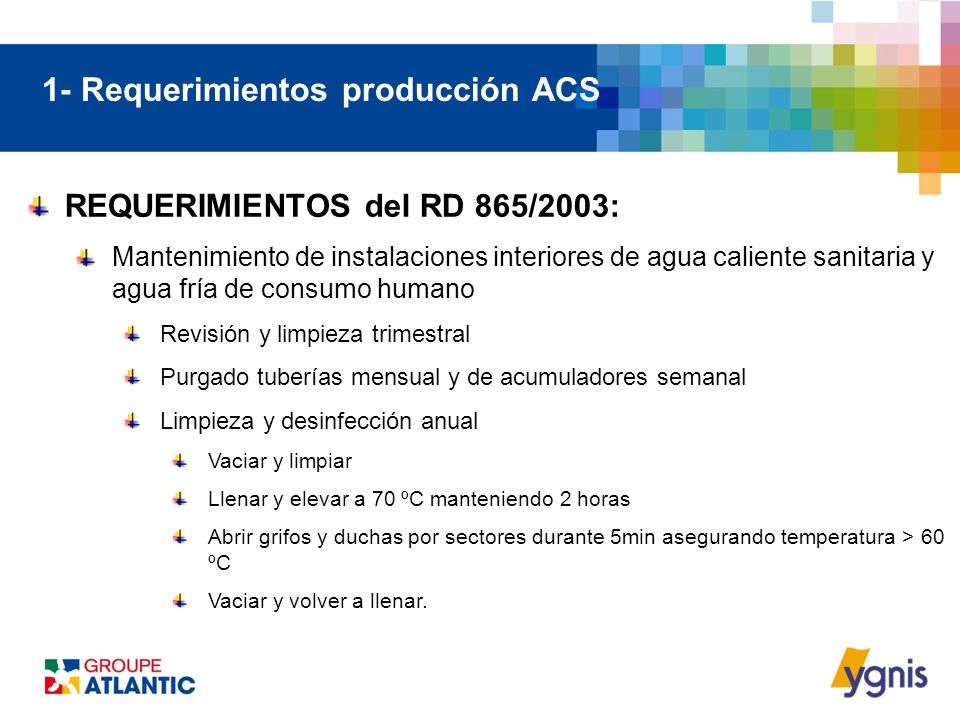 1- Requerimientos producción ACS

REQUERIMIENTOS del RD 865/2003:

Mantenimiento de instalaciones interiores de agua caliente sanitaria y agua fría de consumo humano

Revisión y limpieza trimestral

Purgado tuberías mensual y de acumuladores semanal

Limpieza y desinfección anual

Vaciar y limpiar

Llenar y elevar a 70 ºC manteniendo 2 horas

Abrir grifos y duchas por sectores durante 5min asegurando temperatura > 60 ºC

Vaciar y volver a llenar.

GROUPE ATLANTIC

ygnis